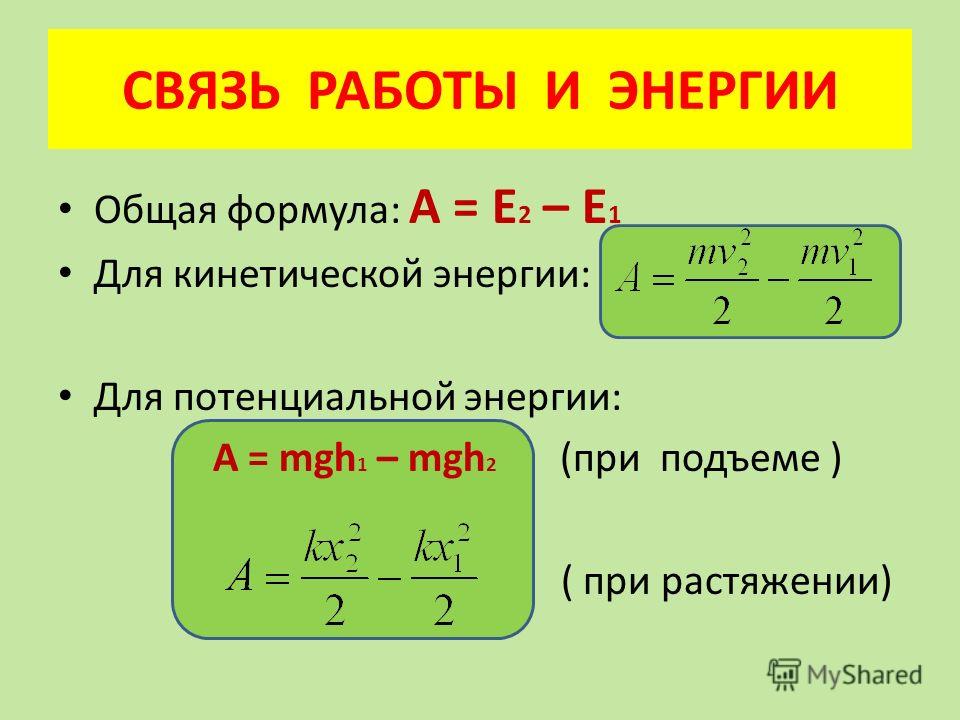 СВЯЗЬ РАБОТЫ И ЭНЕРГИИ

• Общая формула: $A = E_2 – E_1$

• Для кинетической энергии: $A = \frac{mv_2^2}{2} - \frac{mv_1^2}{2}$

• Для потенциальной энергии:

$A = mgh_1 – mgh_2$ (при подъеме )

$A = \frac{kx_2^2}{2} - \frac{kx_1^2}{2}$ ( при растяжении)

MyShared